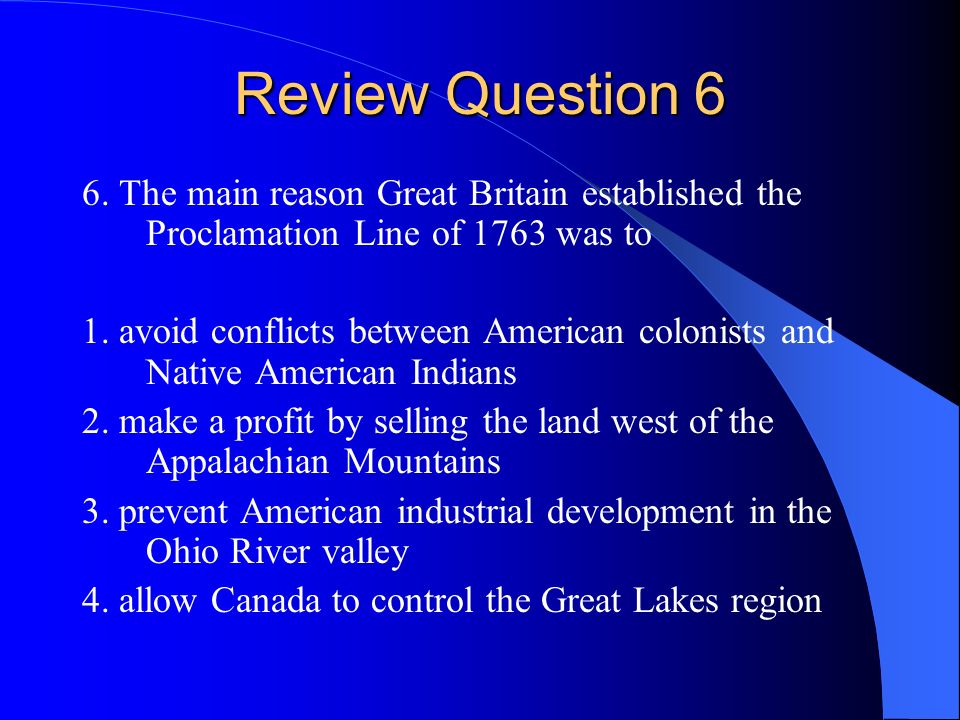 Review Question 6

6. The main reason Great Britain established the Proclamation Line of 1763 was to

1. avoid conflicts between American colonists and Native American Indians
2. make a profit by selling the land west of the Appalachian Mountains
3. prevent American industrial development in the Ohio River valley
4. allow Canada to control the Great Lakes region